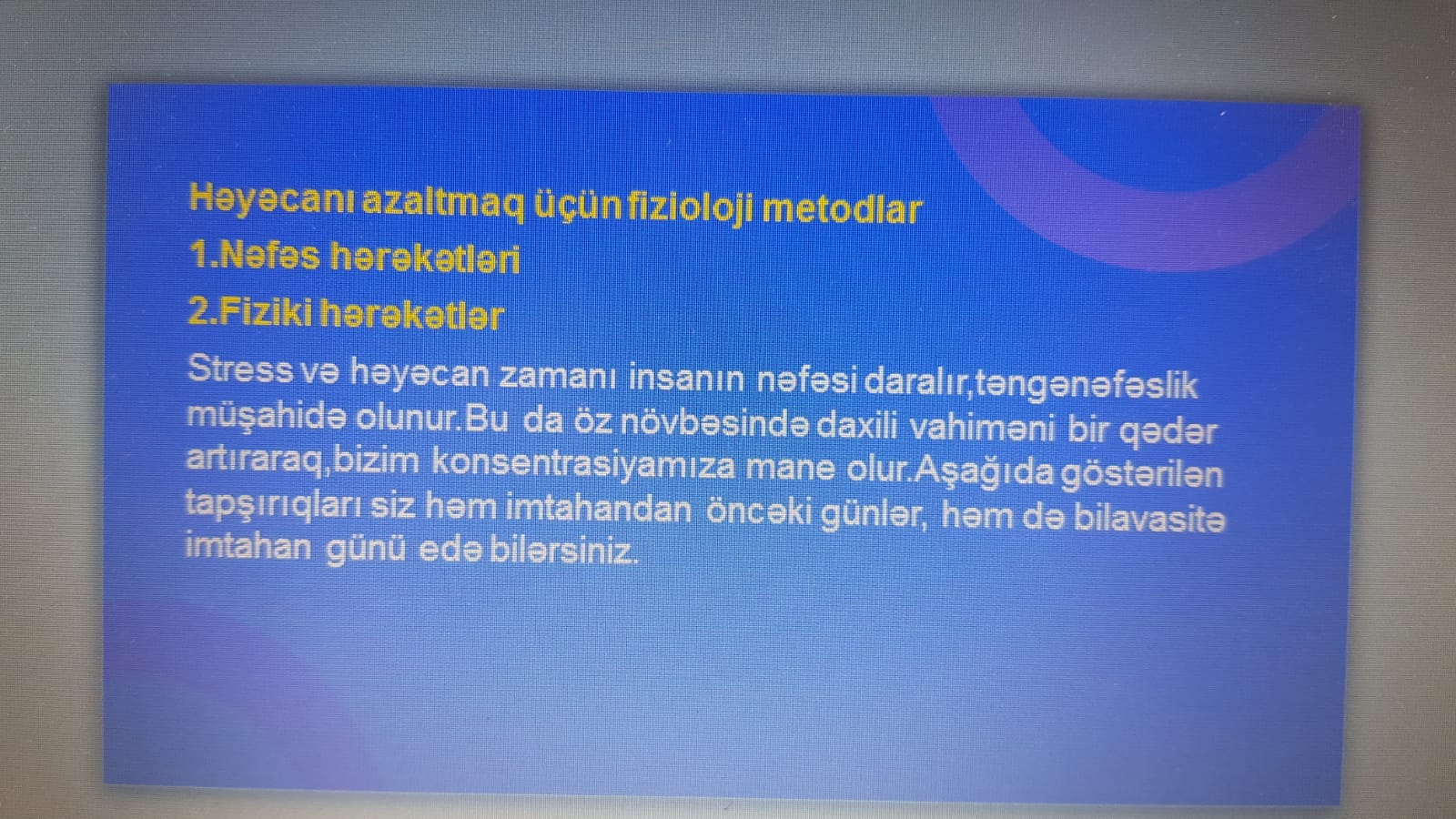 Həyəcanı azaltmaq üçün fizioloji metodlar
1.Nəfəs hərəkətləri
2.Fiziki hərəkətlər
Stress və həyəcan zamanı insanın nəfəsi daralır,təngənəfəslik müşahidə olunur.Bu da öz növbəsində daxili vahiməni bir qədər artıraraq,bizim konsentrasiyamıza mane olur.Aşağıda göstərilən tapşırıqları siz həm imtahandan öncəki günlər, həm də bilavasitə imtahan günü edə bilərsiniz.